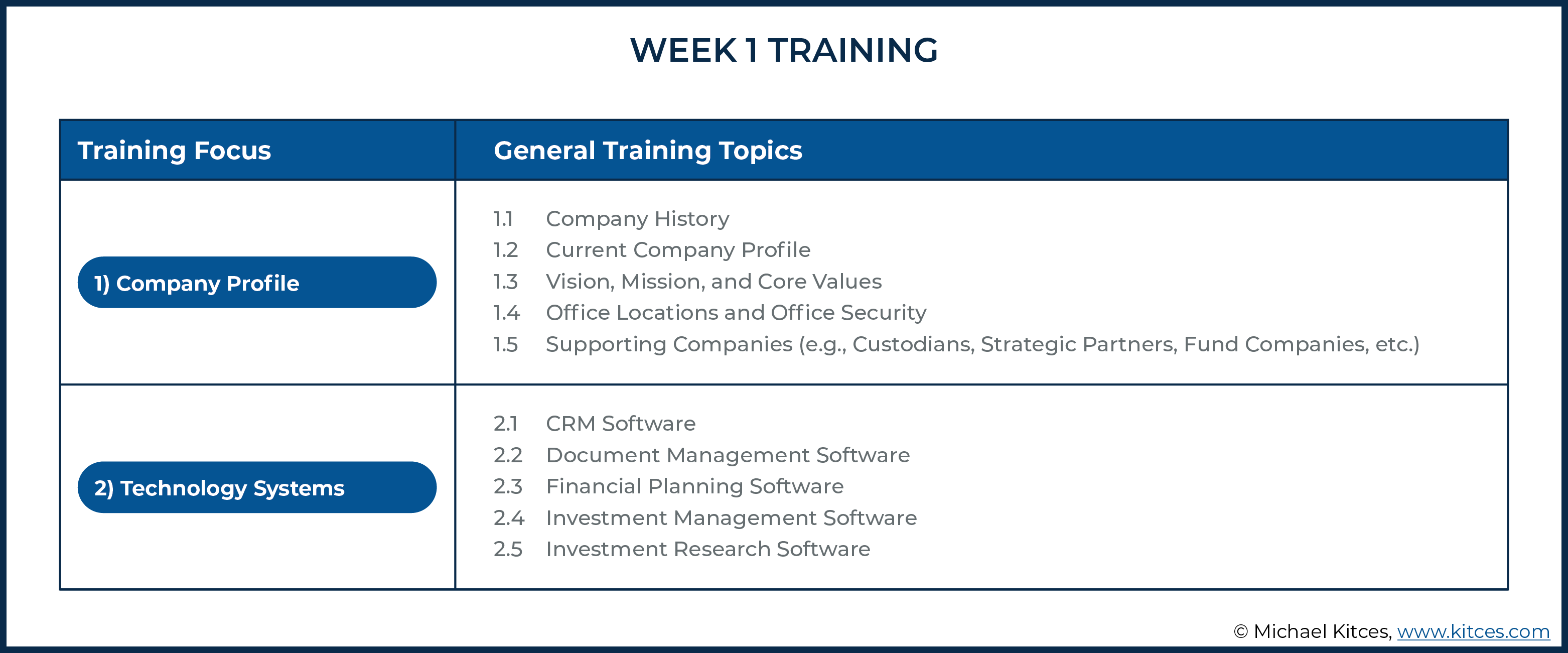 WEEK 1 TRAINING

| Training Focus | General Training Topics |
|---|---|
| 1) Company Profile | 1.1 Company History<br>1.2 Current Company Profile<br>1.3 Vision, Mission, and Core Values<br>1.4 Office Locations and Office Security<br>1.5 Supporting Companies (e.g., Custodians, Strategic Partners, Fund Companies, etc.) |
| 2) Technology Systems | 2.1 CRM Software<br>2.2 Document Management Software<br>2.3 Financial Planning Software<br>2.4 Investment Management Software<br>2.5 Investment Research Software |

© Michael Kitces, www.kitces.com